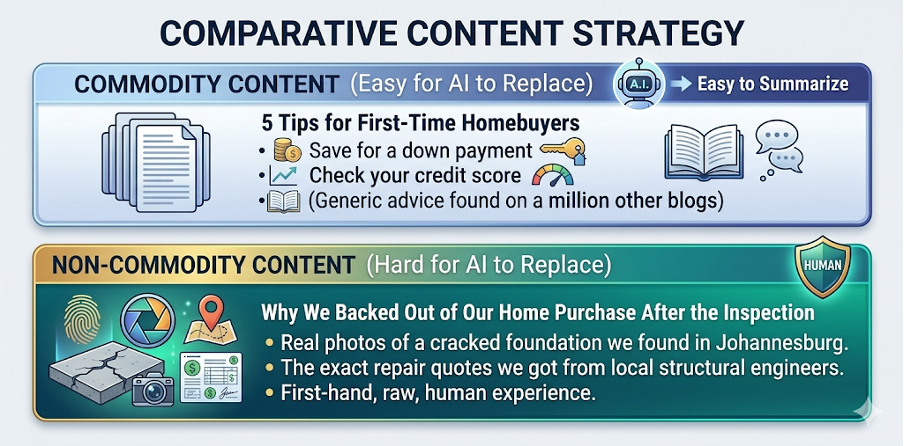 COMPARATIVE CONTENT STRATEGY

COMMODITY CONTENT (Easy for AI to Replace)

A.I.

→ Easy to Summarize

5 Tips for First-Time Homebuyers

• Save for a down payment

• Check your credit score

• (Generic advice found on a million other blogs)

NON-COMMODITY CONTENT (Hard for AI to Replace)

HUMAN

Why We Backed Out of Our Home Purchase After the Inspection

• Real photos of a cracked foundation we found in Johannesburg.

• The exact repair quotes we got from local structural engineers.

• First-hand, raw, human experience.